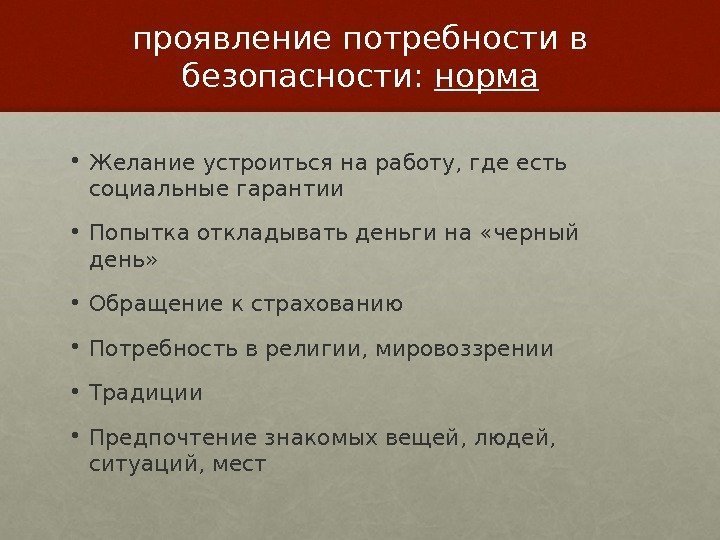 проявление потребности в безопасности: норма

• Желание устроиться на работу, где есть социальные гарантии

• Попытка откладывать деньги на «черный день»

• Обращение к страхованию

• Потребность в религии, мировоззрении

• Традиции

• Предпочтение знакомых вещей, людей, ситуаций, мест